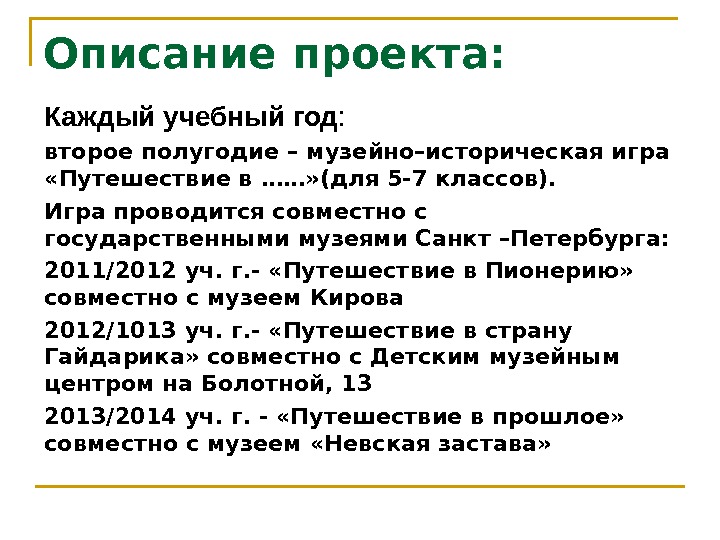 Описание проекта:

Каждый учебный год:

второе полугодие – музейно–историческая игра «Путешествие в ……»(для 5-7 классов).

Игра проводится совместно с государственными музеями Санкт –Петербурга:

2011/2012 уч. г.- «Путешествие в Пионерию» совместно с музеем Кирова

2012/1013 уч. г.- «Путешествие в страну Гайдарика» совместно с Детским музейным центром на Болотной, 13

2013/2014 уч. г. - «Путешествие в прошлое» совместно с музеем «Невская застава»